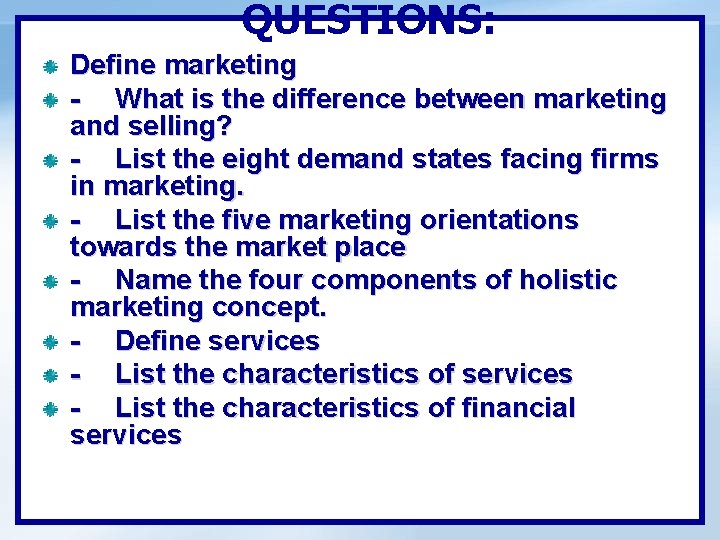 QUESTIONS:

Define marketing

- What is the difference between marketing and selling?

- List the eight demand states facing firms in marketing.

- List the five marketing orientations towards the market place

- Name the four components of holistic marketing concept.

- Define services

- List the characteristics of services

- List the characteristics of financial services